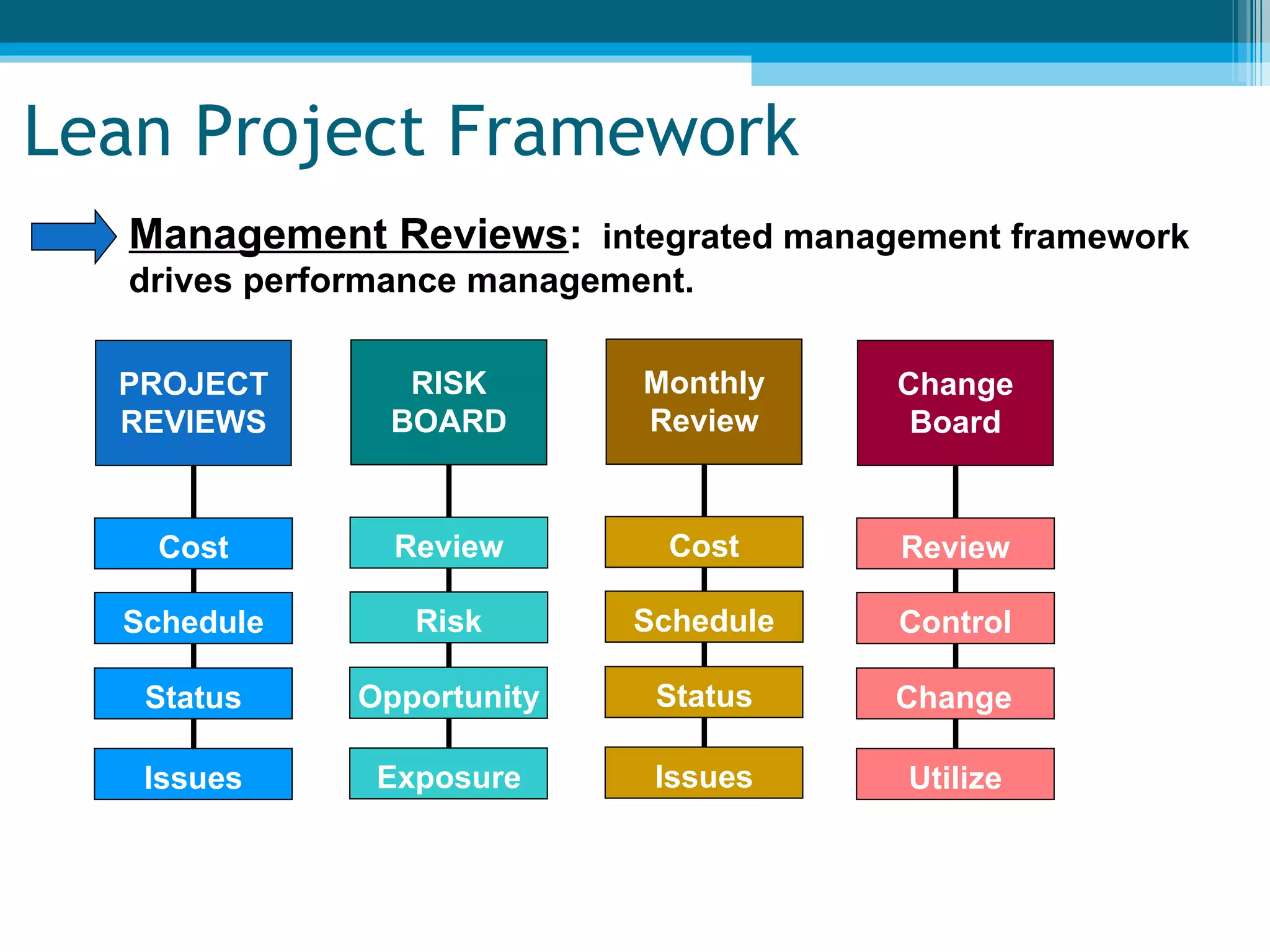 Lean Project Framework

Management Reviews: integrated management framework drives performance management.

PROJECT REVIEWS

Cost

Schedule

Status

Issues

RISK BOARD

Review

Risk

Opportunity

Exposure

Monthly Review

Cost

Schedule

Status

Issues

Change Board

Review

Control

Change

Utilize